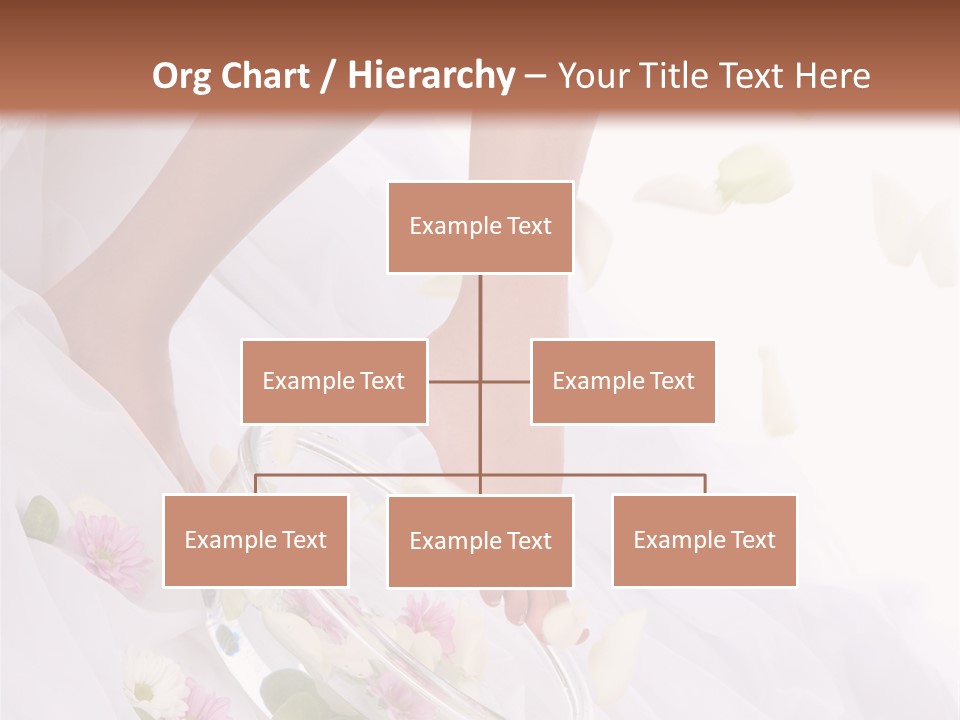 Org Chart / Hierarchy – Your Title Text Here

Example Text

Example Text

Example Text

Example Text

Example Text

Example Text